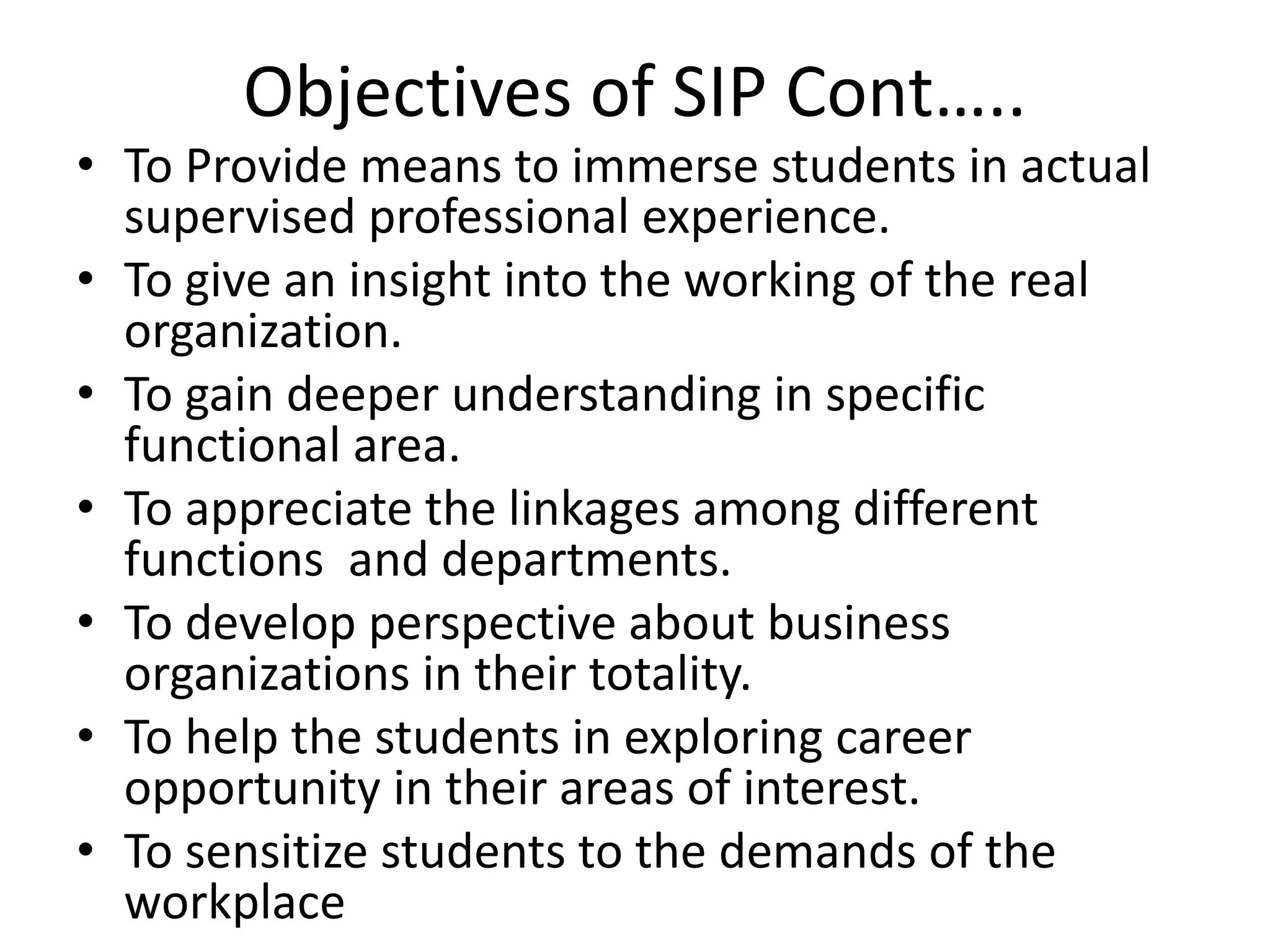 Objectives of SIP Cont…..

• To Provide means to immerse students in actual supervised professional experience.
• To give an insight into the working of the real organization.
• To gain deeper understanding in specific functional area.
• To appreciate the linkages among different functions  and departments.
• To develop perspective about business organizations in their totality.
• To help the students in exploring career opportunity in their areas of interest.
• To sensitize students to the demands of the workplace